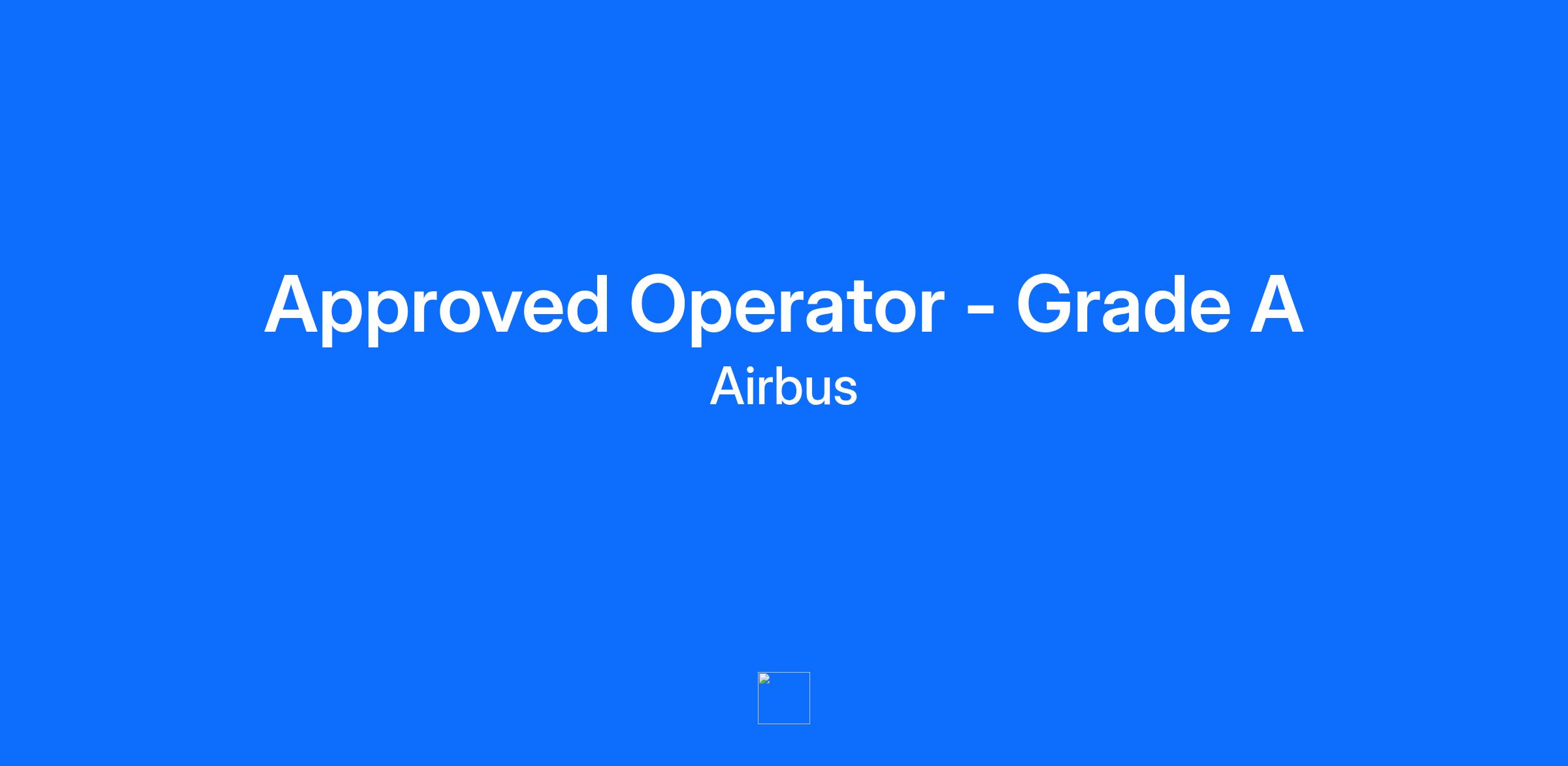 Approved Operator - Grade A
Airbus